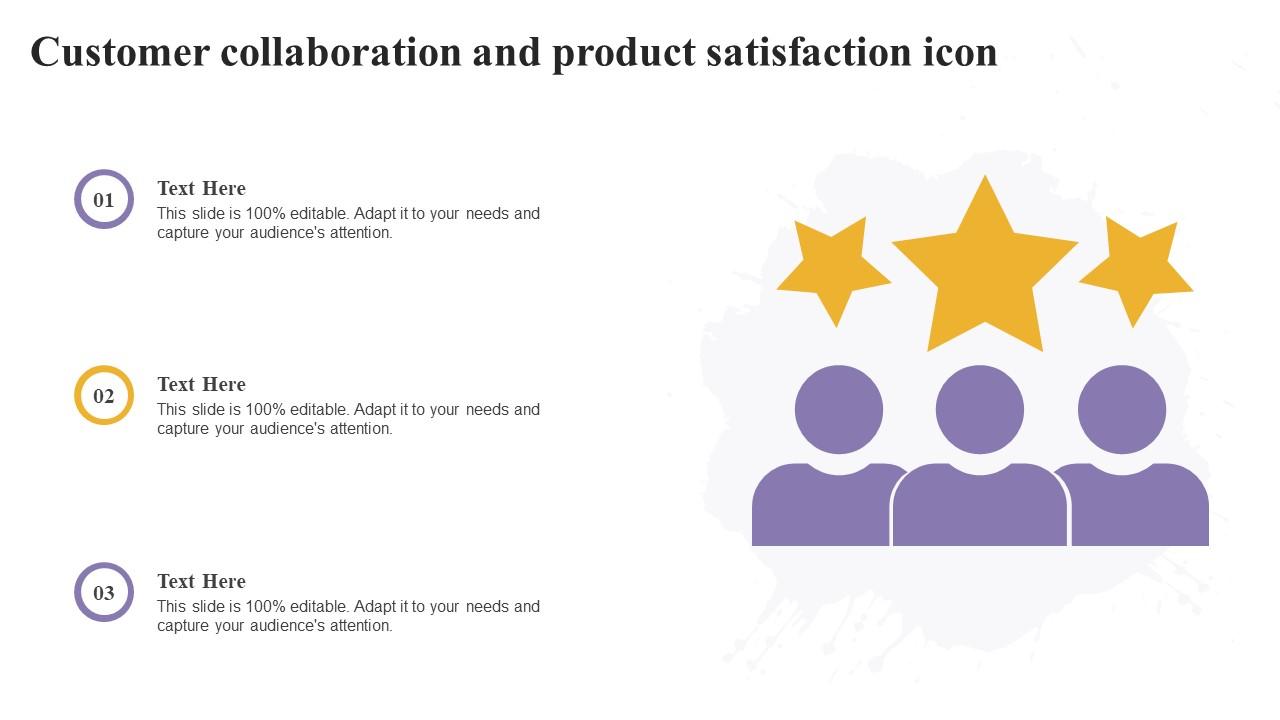 Customer collaboration and product satisfaction icon

01

Text Here

This slide is 100% editable. Adapt it to your needs and capture your audience's attention.

02

Text Here

This slide is 100% editable. Adapt it to your needs and capture your audience's attention.

03

Text Here

This slide is 100% editable. Adapt it to your needs and capture your audience's attention.